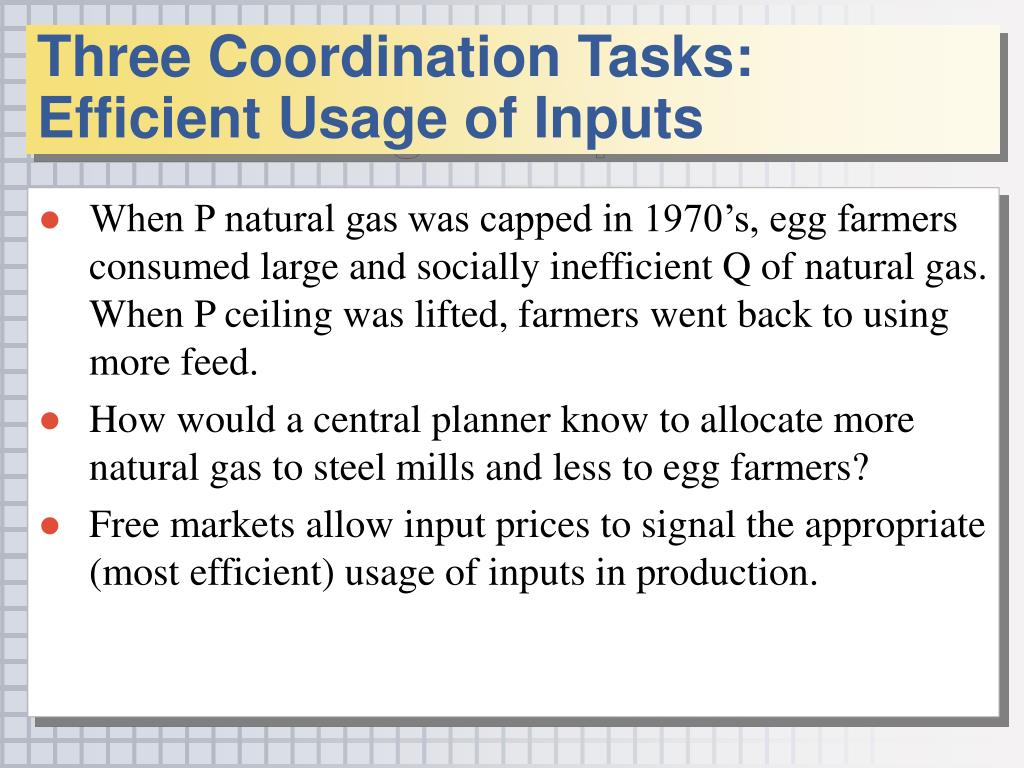 Three Coordination Tasks: Efficient Usage of Inputs

● When P natural gas was capped in 1970’s, egg farmers consumed large and socially inefficient Q of natural gas. When P ceiling was lifted, farmers went back to using more feed.

● How would a central planner know to allocate more natural gas to steel mills and less to egg farmers?

● Free markets allow input prices to signal the appropriate (most efficient) usage of inputs in production.